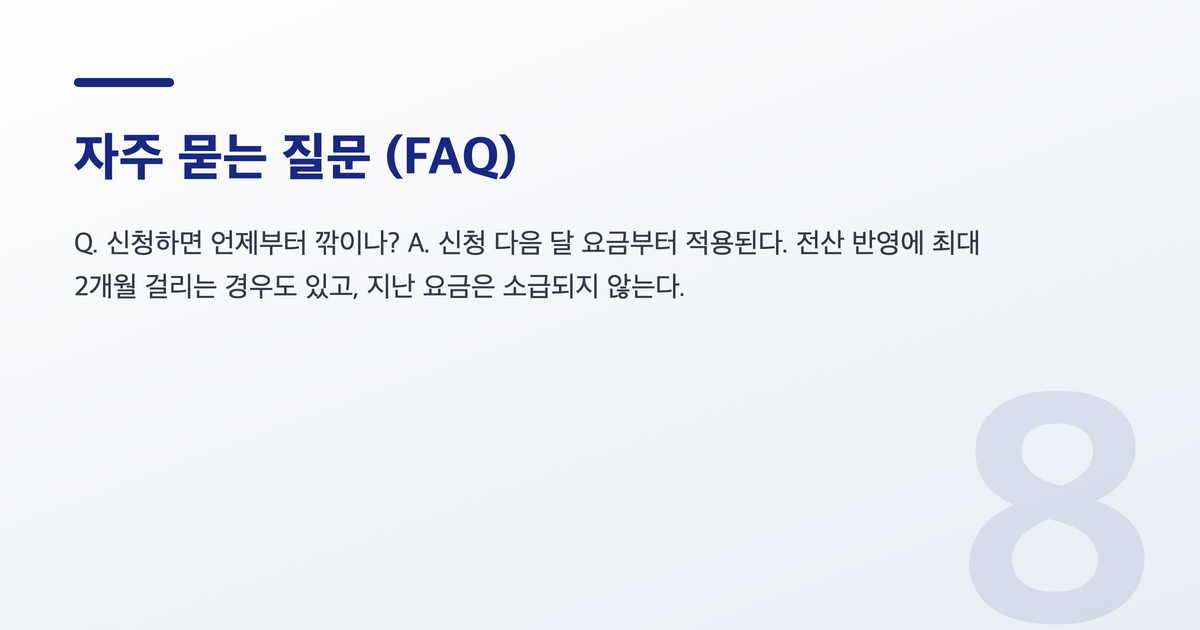 자주 묻는 질문 (FAQ)

Q. 신청하면 언제부터 깎이나? A. 신청 다음 달 요금부터 적용된다. 전산 반영에 최대 2개월 걸리는 경우도 있고, 지난 요금은 소급되지 않는다.

8